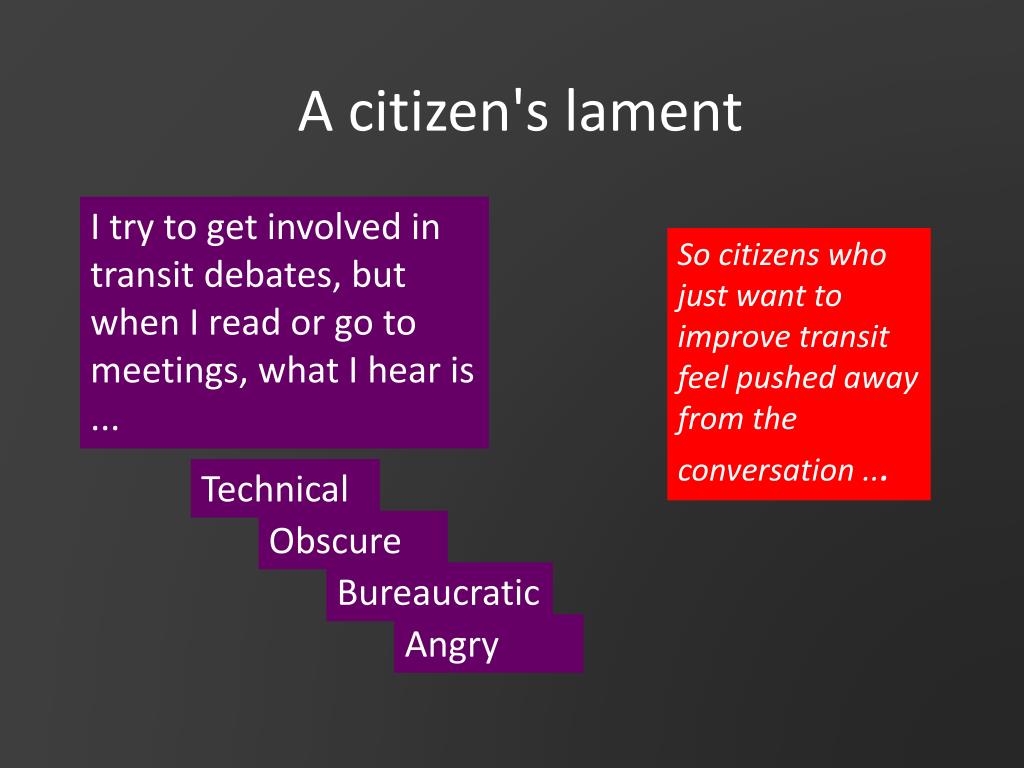 A citizen's lament

I try to get involved in transit debates, but when I read or go to meetings, what I hear is ...

Technical

Obscure

Bureaucratic

Angry

So citizens who just want to improve transit feel pushed away from the conversation ...